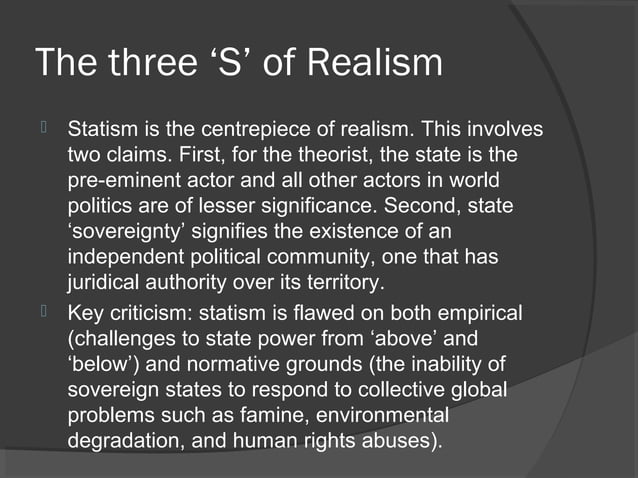 The three ‘S’ of Realism

 Statism is the centrepiece of realism. This involves two claims. First, for the theorist, the state is the pre-eminent actor and all other actors in world politics are of lesser significance. Second, state ‘sovereignty’ signifies the existence of an independent political community, one that has juridical authority over its territory.

 Key criticism: statism is flawed on both empirical (challenges to state power from ‘above’ and ‘below’) and normative grounds (the inability of sovereign states to respond to collective global problems such as famine, environmental degradation, and human rights abuses).